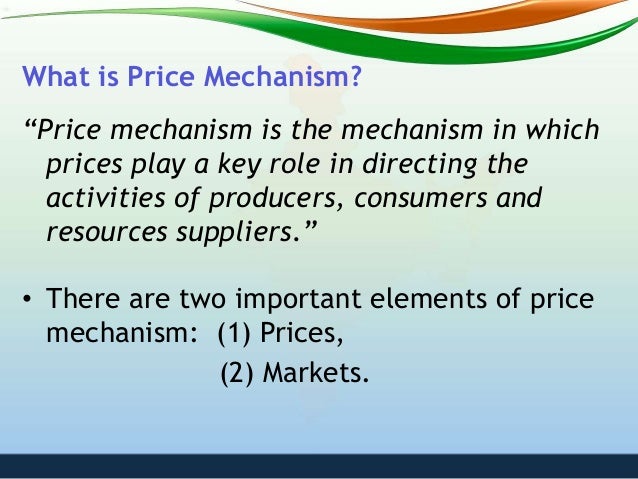 What is Price Mechanism?

“Price mechanism is the mechanism in which prices play a key role in directing the activities of producers, consumers and resources suppliers.”

• There are two important elements of price mechanism: (1) Prices,
(2) Markets.